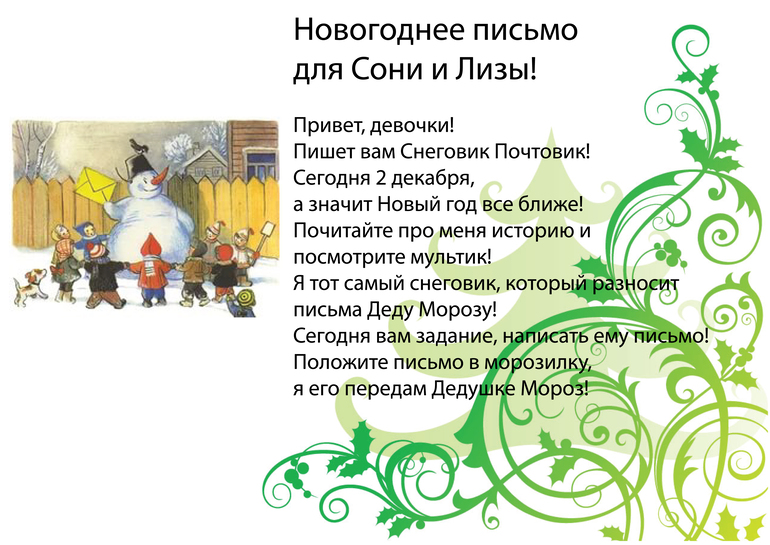 Новогоднее письмо для Сони и Лизы!

Привет, девочки!
Пишет вам Снеговик Почтовик!
Сегодня 2 декабря,
а значит Новый год все ближе!
Почитайте про меня историю и
посмотрите мультик!
Я тот самый снеговик, который разносит
письма Деду Морозу!
Сегодня вам задание, написать ему письмо!
Положите письмо в морозилку,
я его передам Дедушке Мороз!